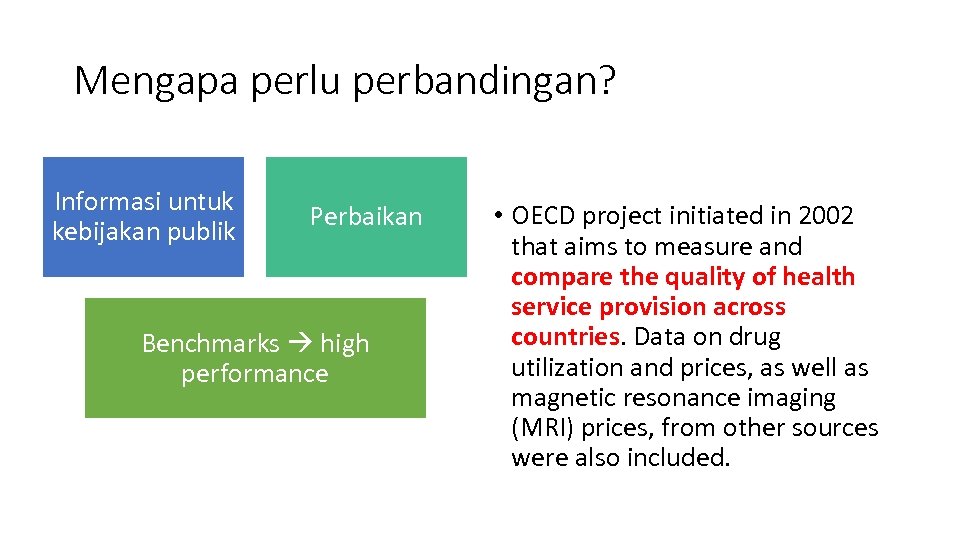 Mengapa perlu perbandingan?

Informasi untuk kebijakan publik

Perbaikan

Benchmarks → high performance

• OECD project initiated in 2002 that aims to measure and compare the quality of health service provision across countries. Data on drug utilization and prices, as well as magnetic resonance imaging (MRI) prices, from other sources were also included.